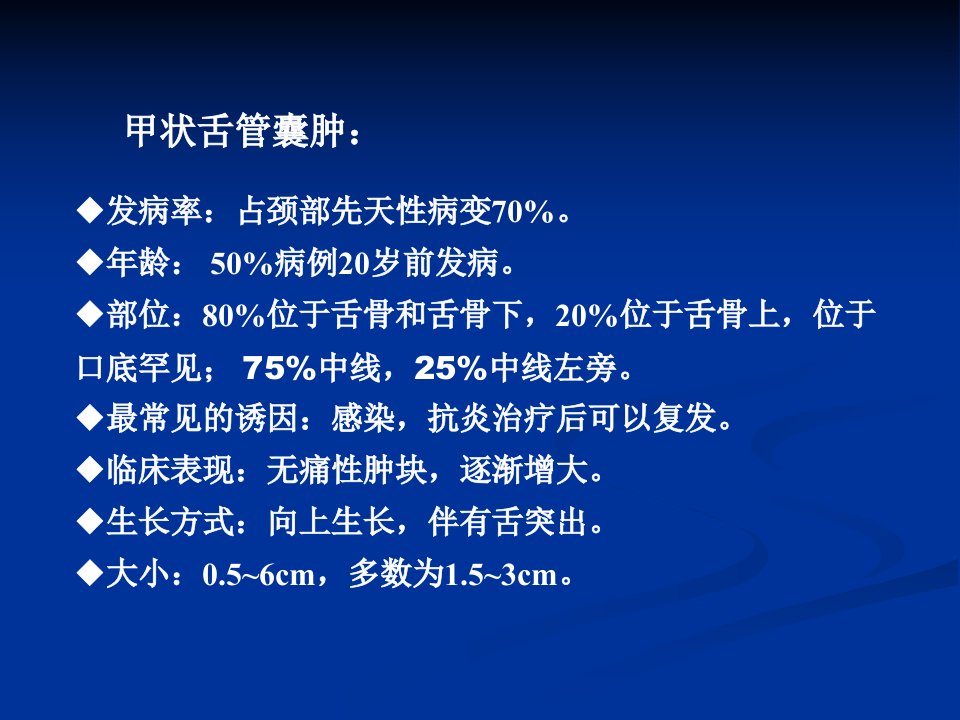 甲状舌管囊肿：

◆发病率：占颈部先天性病变70%。

◆年龄： 50%病例20岁前发病。

◆部位：80%位于舌骨和舌骨下，20%位于舌骨上，位于口底罕见； 75%中线，25%中线左旁。

◆最常见的诱因：感染，抗炎治疗后可以复发。

◆临床表现：无痛性肿块，逐渐增大。

◆生长方式：向上生长，伴有舌突出。

◆大小：0.5~6cm，多数为1.5~3cm。